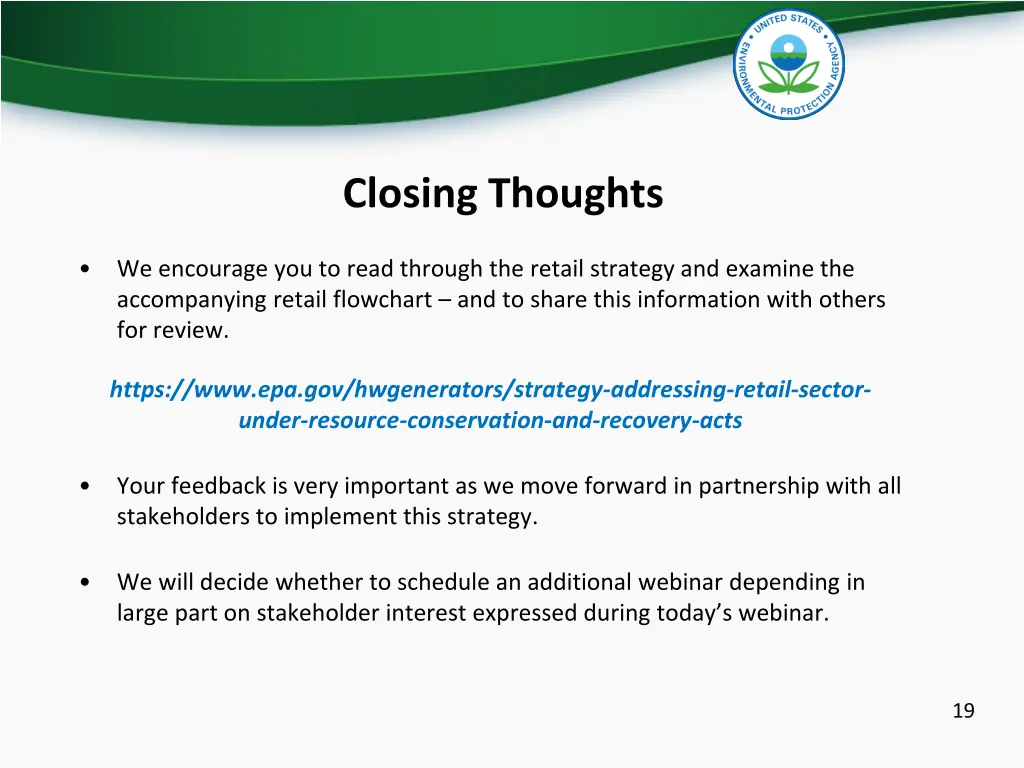 UNITED STATES ENVIRONMENTAL PROTECTION AGENCY

Closing Thoughts

• We encourage you to read through the retail strategy and examine the accompanying retail flowchart – and to share this information with others for review.

https://www.epa.gov/hwgenerators/strategy-addressing-retail-sector-under-resource-conservation-and-recovery-acts

• Your feedback is very important as we move forward in partnership with all stakeholders to implement this strategy.

• We will decide whether to schedule an additional webinar depending in large part on stakeholder interest expressed during today's webinar.

19